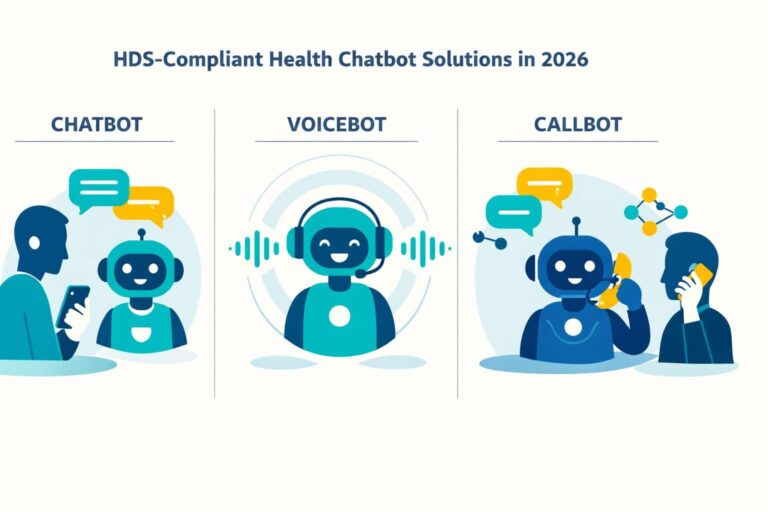 HDS-Compliant Health Chatbot Solutions in 2026

CHATBOT

VOICEBOT

CALLBOT